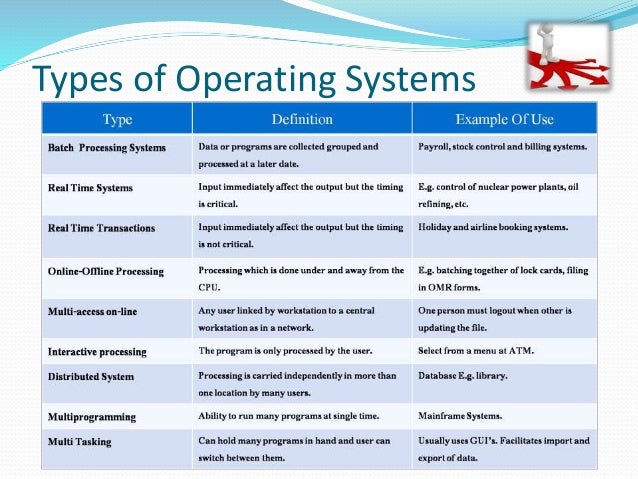 Types of Operating Systems

| Type | Definition | Example Of Use |
|---|---|---|
| Batch Processing Systems | Data or programs are collected grouped and processed at a later date. | Payroll, stock control and billing systems. |
| Real Time Systems | Input immediately affect the output but the timing is critical. | E.g. control of nuclear power plants, oil refining, etc. |
| Real Time Transactions | Input immediately affect the output but the timing is not critical. | Holiday and airline booking systems. |
| Online-Offline Processing | Processing which is done under and away from the CPU. | E.g. batching together of lock cards, filing in OMR forms. |
| Multi-access on-line | Any user linked by workstation to a central workstation as in a network. | One person must logout when other is updating the file. |
| Interactive processing | The program is only processed by the user. | Select from a menu at ATM. |
| Distributed System | Processing is carried independently in more than one location by many users. | Database E.g. library. |
| Multiprogramming | Ability to run many programs at single time. | Mainframe Systems. |
| Multi Tasking | Can hold many programs in hand and user can switch between them. | Usually uses GUI's. Facilitates import and export of data. |